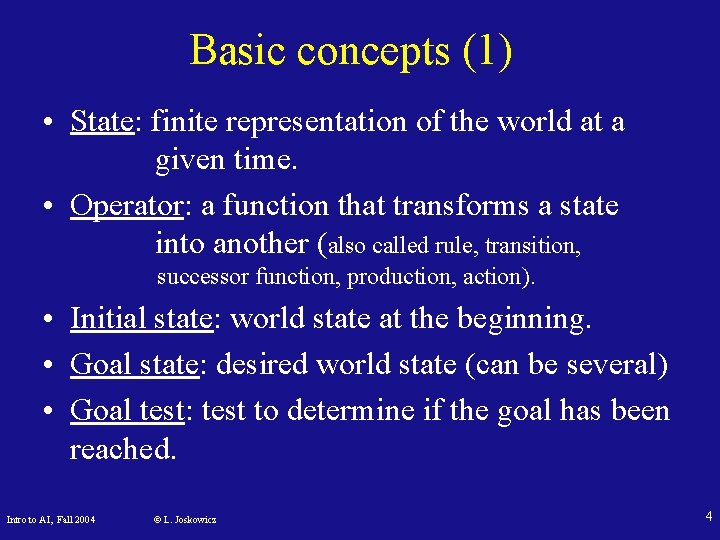 Basic concepts (1)

• State: finite representation of the world at a given time.

• Operator: a function that transforms a state into another (also called rule, transition, successor function, production, action).

• Initial state: world state at the beginning.

• Goal state: desired world state (can be several)

• Goal test: test to determine if the goal has been reached.

Intro to AI, Fall 2004

© L. Joskowicz

4